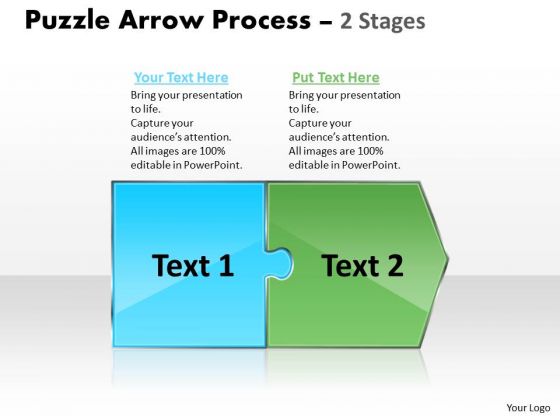 Puzzle Arrow Process – 2 Stages

Your Text Here
Bring your presentation to life.
Capture your audience's attention.
All images are 100% editable in PowerPoint.

Put Text Here
Bring your presentation to life.
Capture your audience's attention.
All images are 100% editable in PowerPoint.

Text 1

Text 2

Your Logo